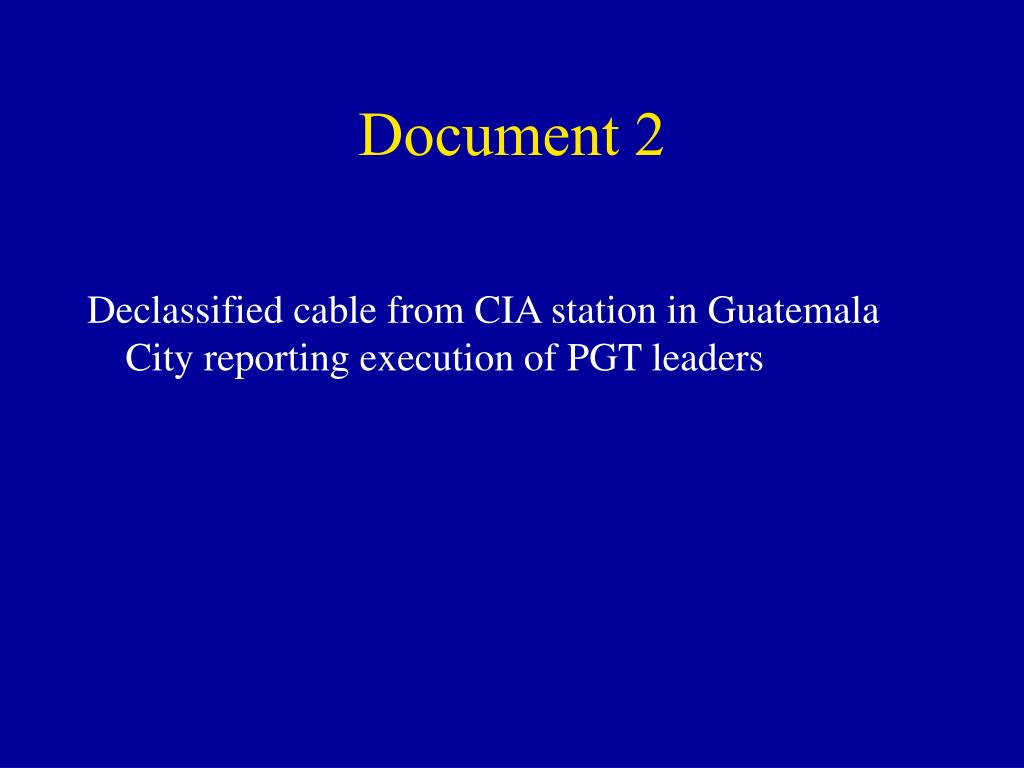 Document 2

Declassified cable from CIA station in Guatemala City reporting execution of PGT leaders